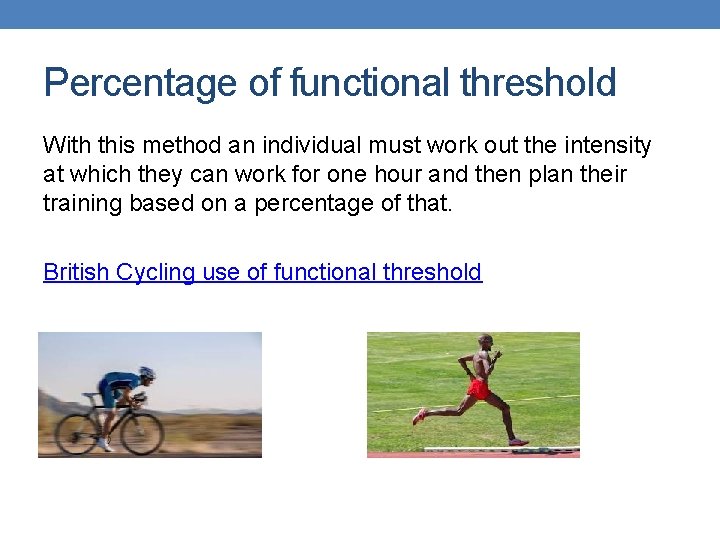 Percentage of functional threshold

With this method an individual must work out the intensity at which they can work for one hour and then plan their training based on a percentage of that.

British Cycling use of functional threshold